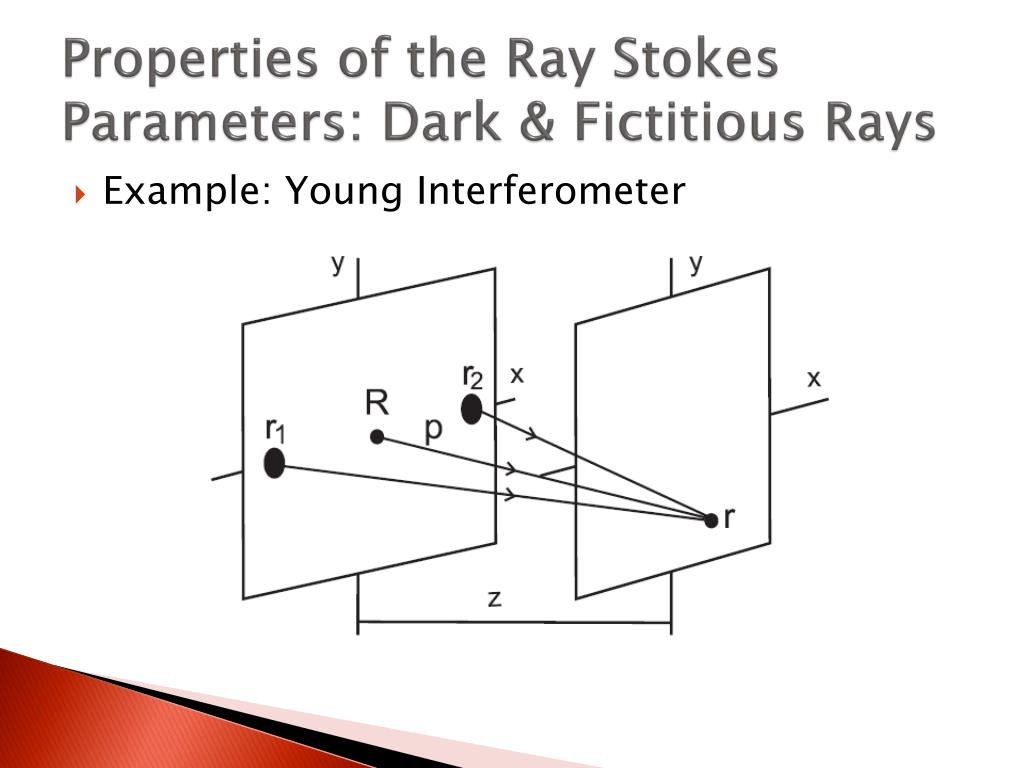 Properties of the Ray Stokes Parameters: Dark & Fictitious Rays

Example: Young Interferometer

y
y
$r_2$
x
x
R
p
$r_1$
r
z